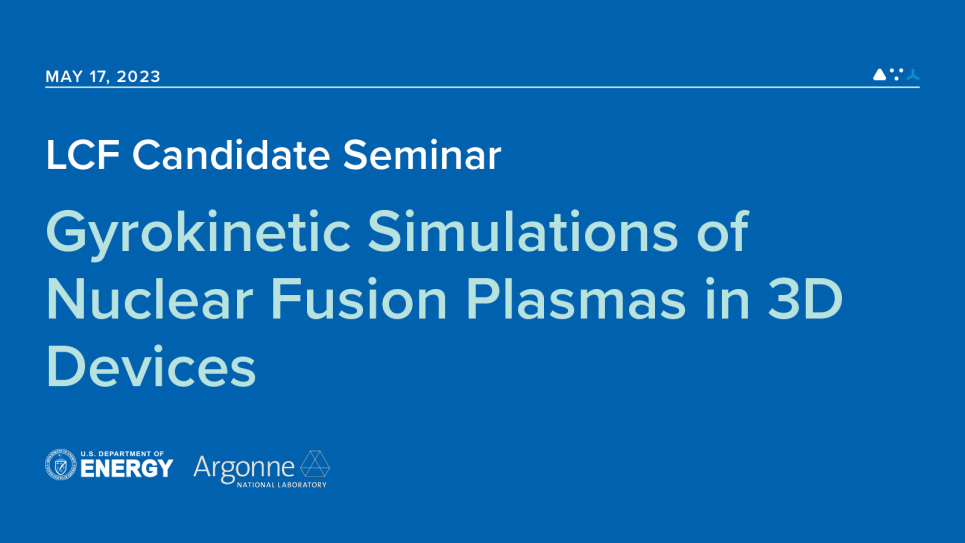 MAY 17, 2023

LCF Candidate Seminar

Gyrokinetic Simulations of Nuclear Fusion Plasmas in 3D Devices

U.S. DEPARTMENT OF ENERGY

Argonne NATIONAL LABORATORY